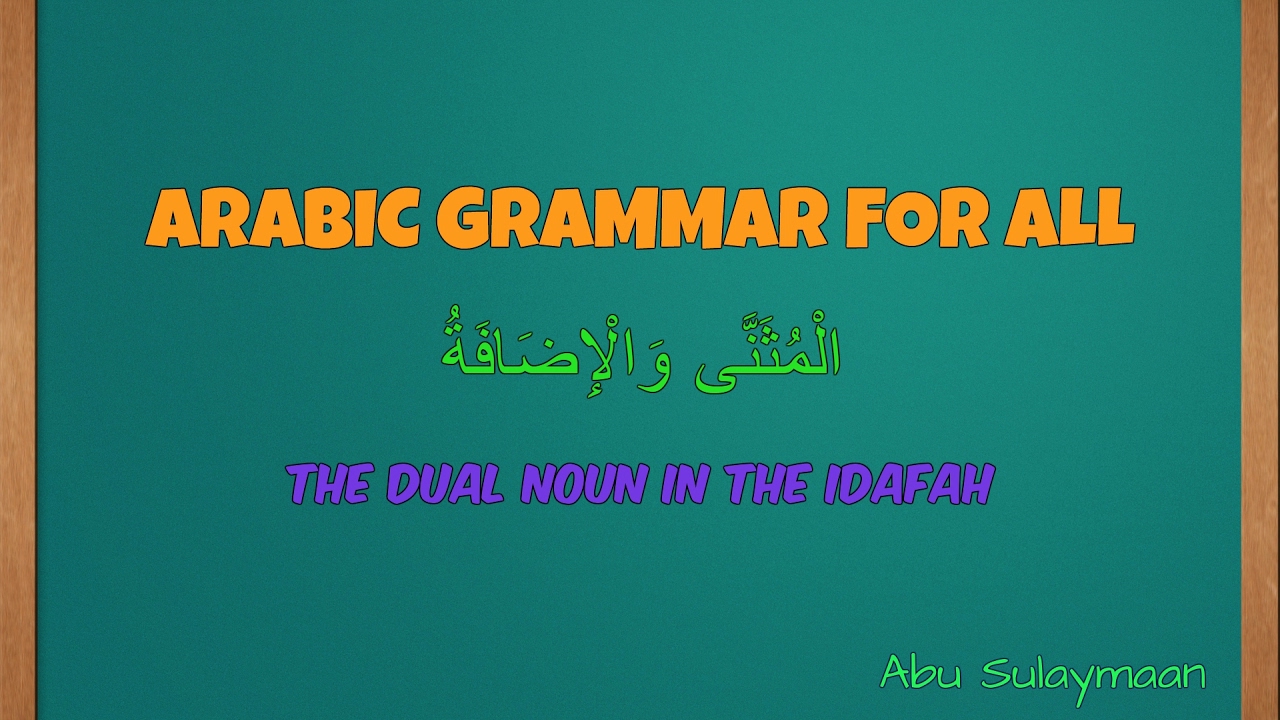 ARABIC GRAMMAR FOR ALL

الْمُثَنَّى وَالْإِضَافَةُ

THE DUAL NOUN IN THE IDAFAH

Abu Sulaymaan